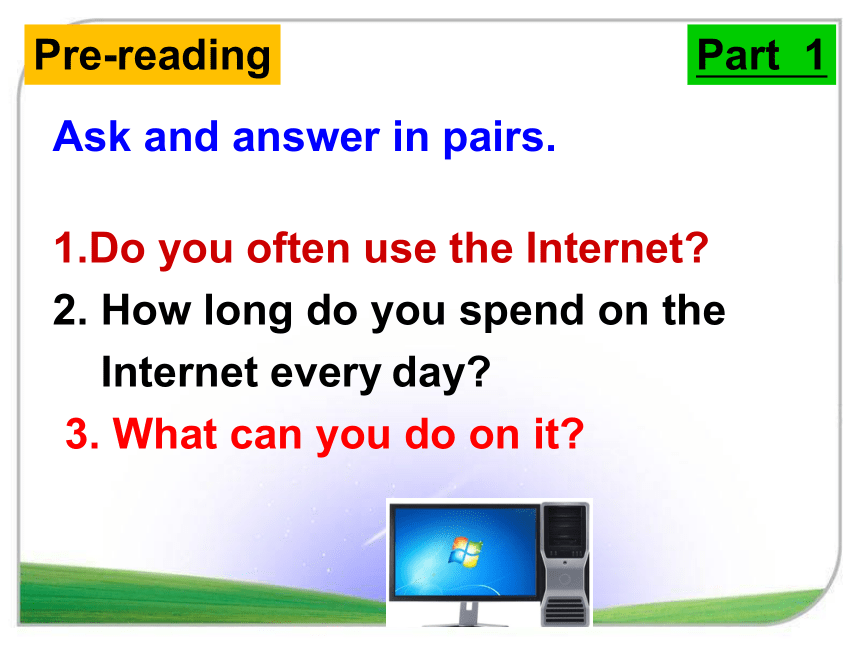 Pre-reading

Part 1

Ask and answer in pairs.

1.Do you often use the Internet?

2. How long do you spend on the Internet every day?

3. What can you do on it?